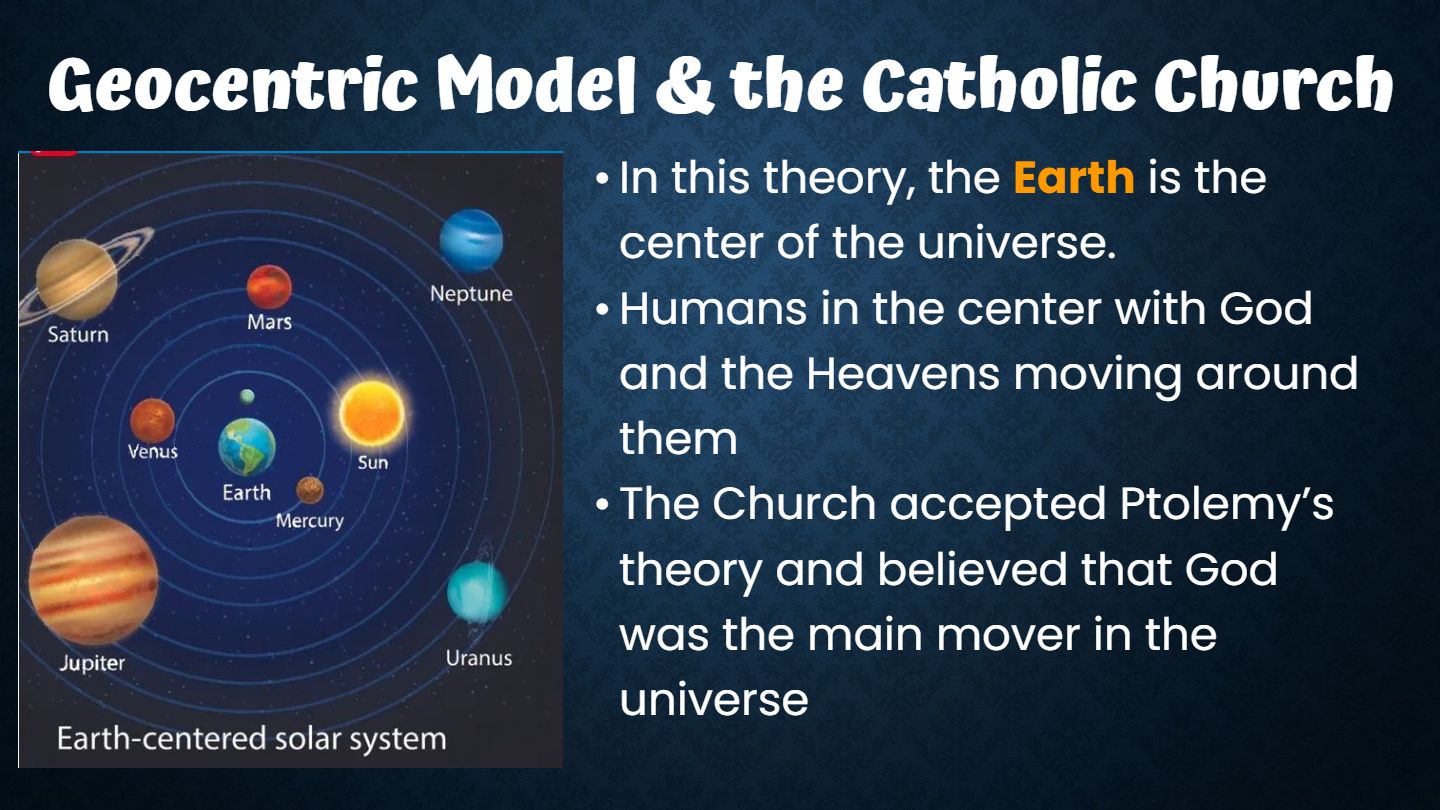 Geocentric Model & the Catholic Church

Saturn
Mars
Neptune
Venus
Earth
Sun
Mercury
Jupiter
Uranus
Earth-centered solar system

• In this theory, the Earth is the center of the universe.
• Humans in the center with God and the Heavens moving around them
• The Church accepted Ptolemy's theory and believed that God was the main mover in the universe